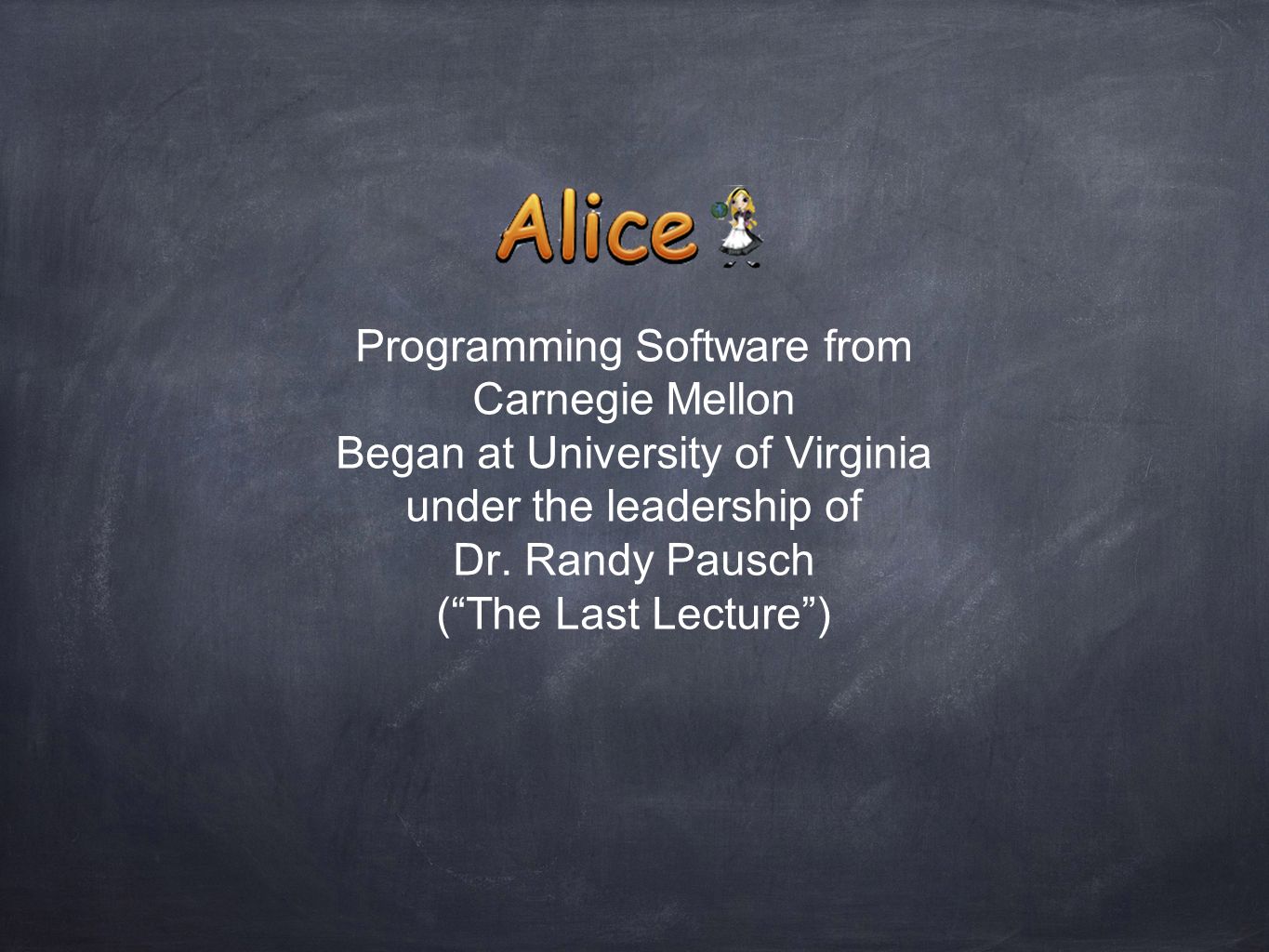 Alice

Programming Software from
Carnegie Mellon
Began at University of Virginia
under the leadership of
Dr. Randy Pausch
(“The Last Lecture”)